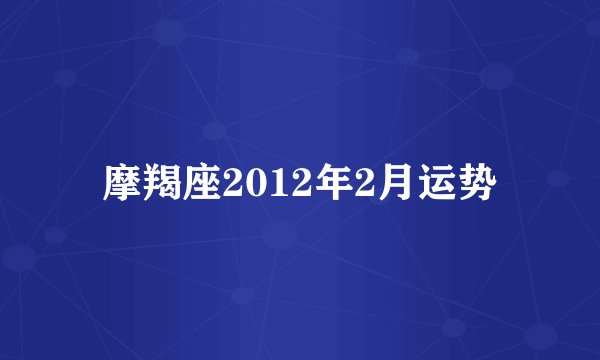 摩羯座2012年2月运势